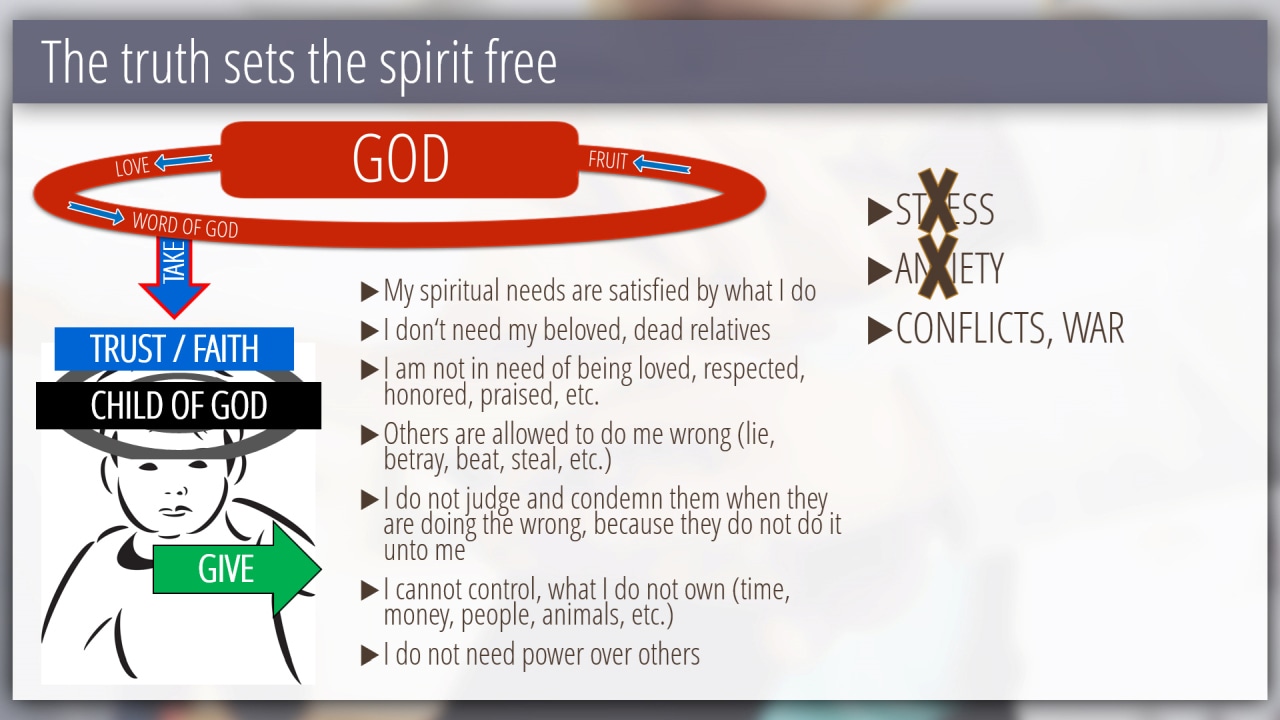 The truth sets the spirit free

GOD

LOVE

FRUIT

WORD OF GOD

TAKE

TRUST / FAITH

CHILD OF GOD

GIVE

▶ My spiritual needs are satisfied by what I do

▶ I don't need my beloved, dead relatives

▶ I am not in need of being loved, respected, honored, praised, etc.

▶ Others are allowed to do me wrong (lie, betray, beat, steal, etc.)

▶ I do not judge and condemn them when they are doing the wrong, because they do not do it unto me

▶ I cannot control, what I do not own (time, money, people, animals, etc.)

▶ I do not need power over others

▶ STRESS

▶ ANXIETY

▶ CONFLICTS, WAR